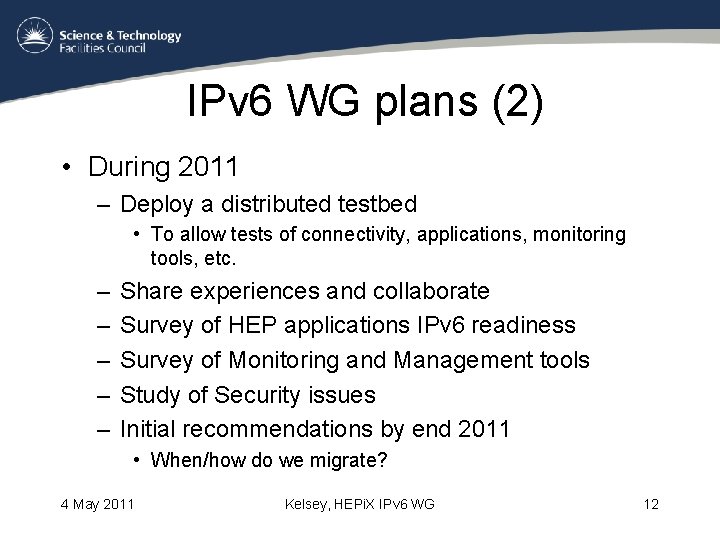 Science & Technology
Facilities Council

IPv6 WG plans (2)

• During 2011
– Deploy a distributed testbed
• To allow tests of connectivity, applications, monitoring tools, etc.
– Share experiences and collaborate
– Survey of HEP applications IPv6 readiness
– Survey of Monitoring and Management tools
– Study of Security issues
– Initial recommendations by end 2011
• When/how do we migrate?

4 May 2011

Kelsey, HEPiX IPv6 WG

12